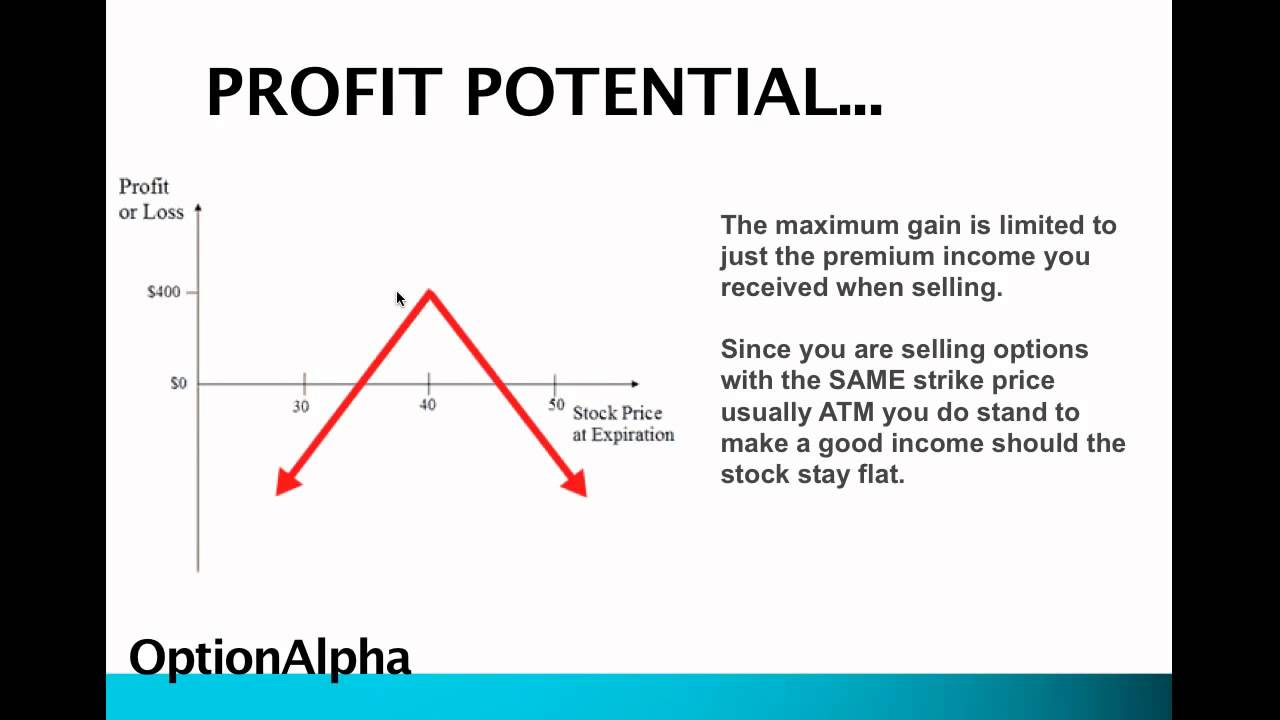 PROFIT POTENTIAL...

Profit or Loss

$400

$0

30

40

50

Stock Price at Expiration

The maximum gain is limited to just the premium income you received when selling.

Since you are selling options with the SAME strike price usually ATM you do stand to make a good income should the stock stay flat.

OptionAlpha